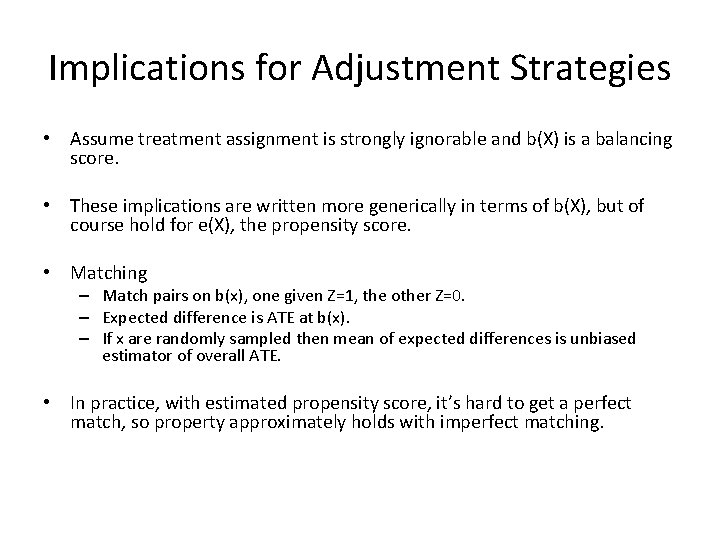 Implications for Adjustment Strategies

• Assume treatment assignment is strongly ignorable and b(X) is a balancing score.

• These implications are written more generically in terms of b(X), but of course hold for e(X), the propensity score.

• Matching
  – Match pairs on b(x), one given Z=1, the other Z=0.
  – Expected difference is ATE at b(x).
  – If x are randomly sampled then mean of expected differences is unbiased estimator of overall ATE.

• In practice, with estimated propensity score, it's hard to get a perfect match, so property approximately holds with imperfect matching.